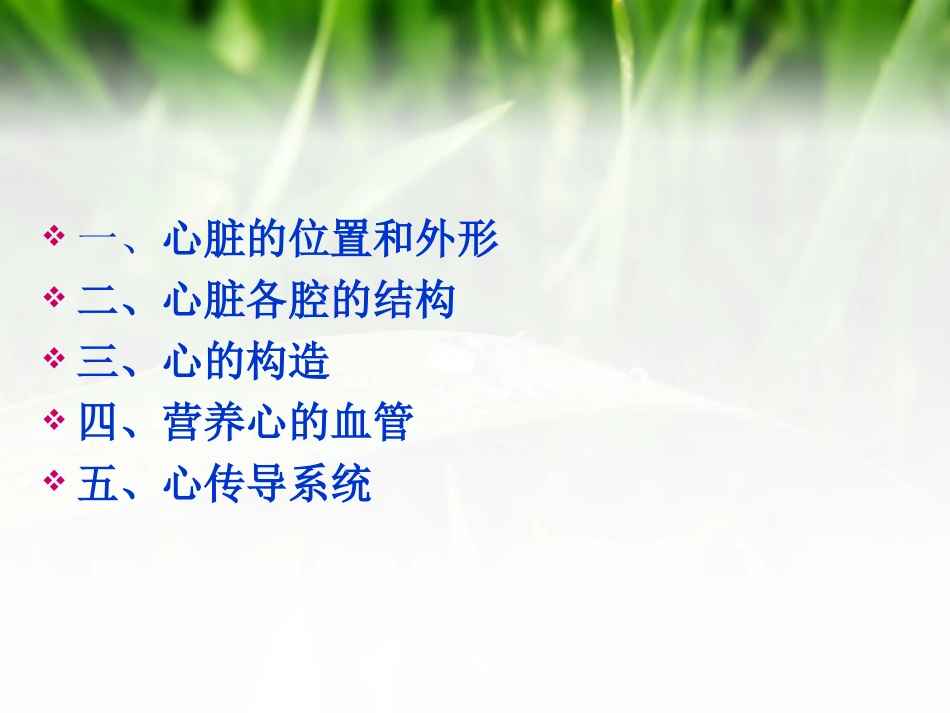 ❖ 一、心脏的位置和外形
❖ 二、心脏各腔的结构
❖ 三、心的构造
❖ 四、营养心的血管
❖ 五、心传导系统